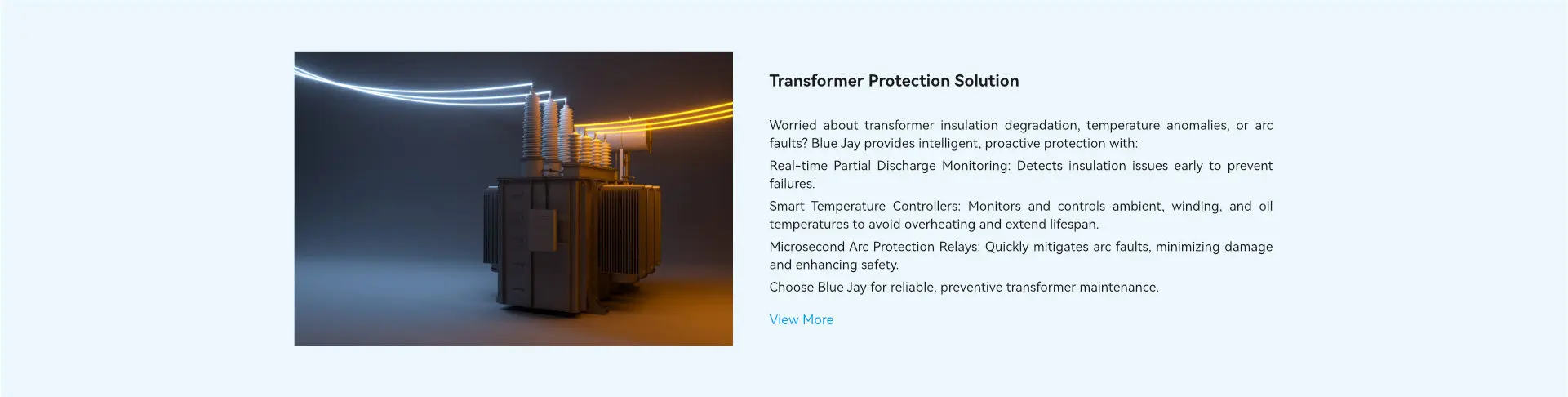 Transformer Protection Solution

Worried about transformer insulation degradation, temperature anomalies, or arc faults? Blue Jay provides intelligent, proactive protection with:

Real-time Partial Discharge Monitoring: Detects insulation issues early to prevent failures.

Smart Temperature Controllers: Monitors and controls ambient, winding, and oil temperatures to avoid overheating and extend lifespan.

Microsecond Arc Protection Relays: Quickly mitigates arc faults, minimizing damage and enhancing safety.

Choose Blue Jay for reliable, preventive transformer maintenance.

View More